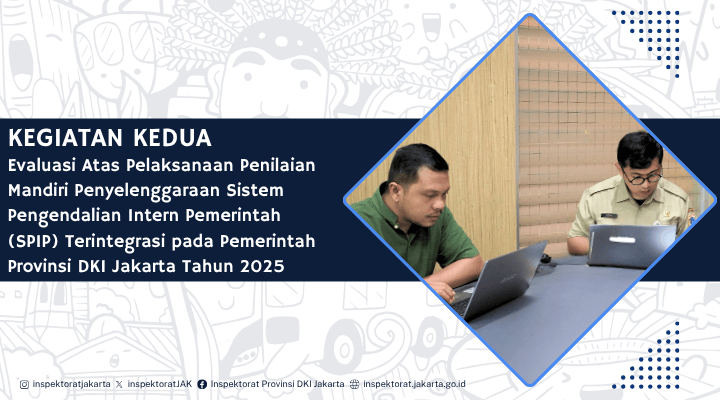 KEGIATAN KEDUA

Evaluasi Atas Pelaksanaan Penilaian Mandiri Penyelenggaraan Sistem Pengendalian Intern Pemerintah (SPIP) Terintegrasi pada Pemerintah Provinsi DKI Jakarta Tahun 2025

inspektoratjakarta inspektoratJAK Inspektorat Provinsi DKI Jakarta inspektorat.jakarta.go.id